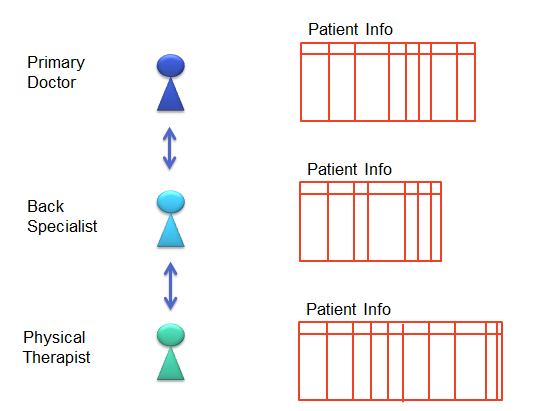 Primary Doctor

Patient Info

Back Specialist

Patient Info

Physical Therapist

Patient Info